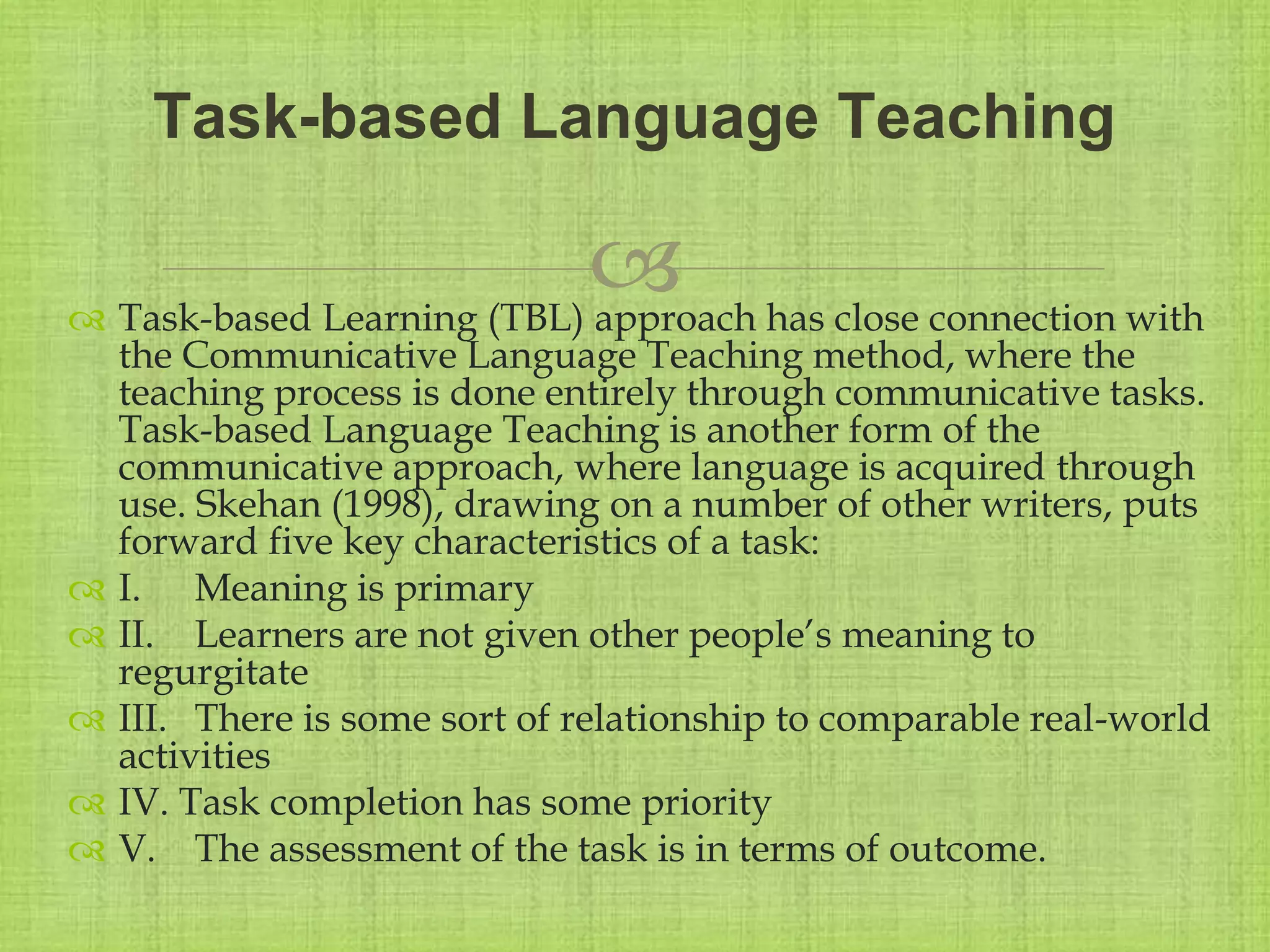 Task-based Language Teaching

Task-based Learning (TBL) approach has close connection with the Communicative Language Teaching method, where the teaching process is done entirely through communicative tasks. Task-based Language Teaching is another form of the communicative approach, where language is acquired through use. Skehan (1998), drawing on a number of other writers, puts forward five key characteristics of a task:

I. Meaning is primary

II. Learners are not given other people's meaning to regurgitate

III. There is some sort of relationship to comparable real-world activities

IV. Task completion has some priority

V. The assessment of the task is in terms of outcome.